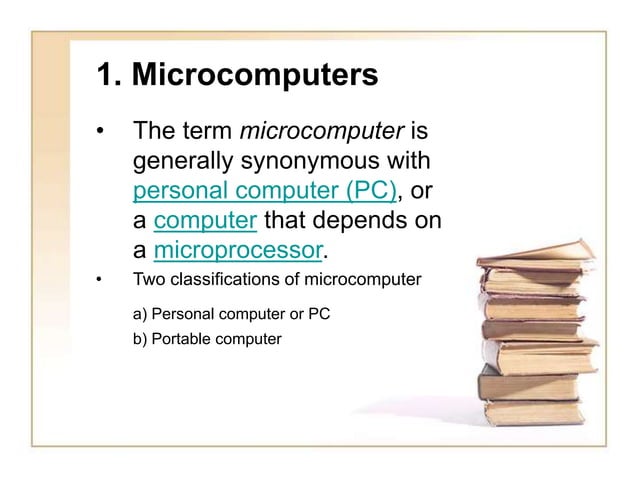 1. Microcomputers

• The term microcomputer is generally synonymous with personal computer (PC), or a computer that depends on a microprocessor.

• Two classifications of microcomputer

a) Personal computer or PC
b) Portable computer